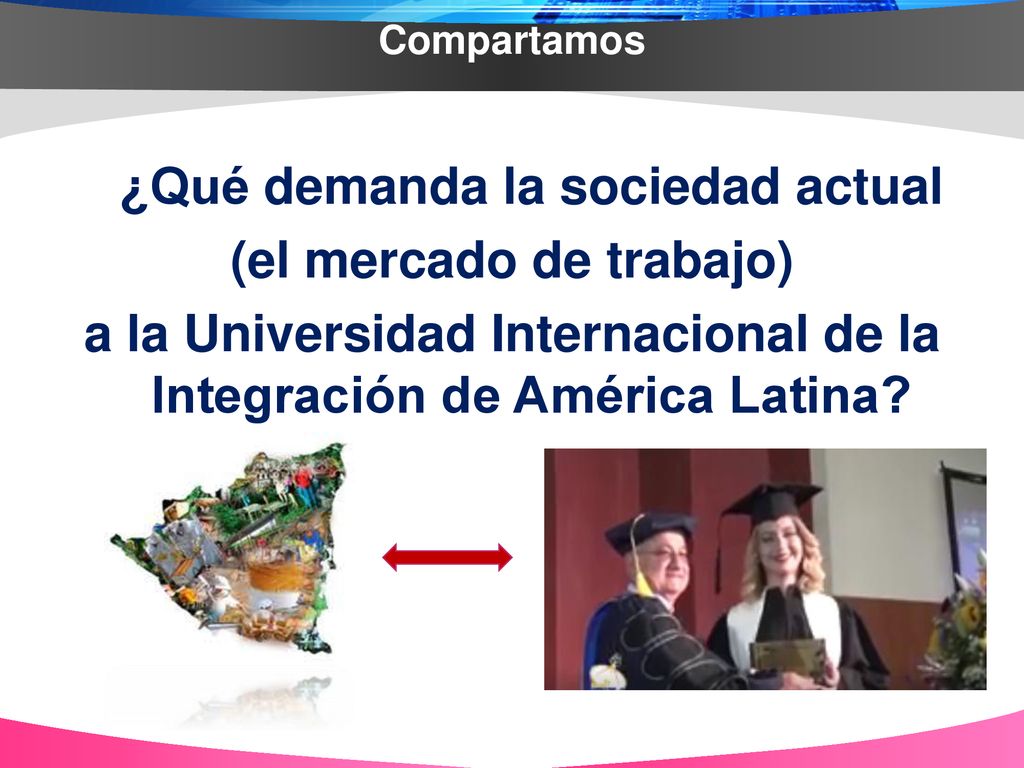 Compartamos

¿Qué demanda la sociedad actual (el mercado de trabajo) a la Universidad Internacional de la Integración de América Latina?